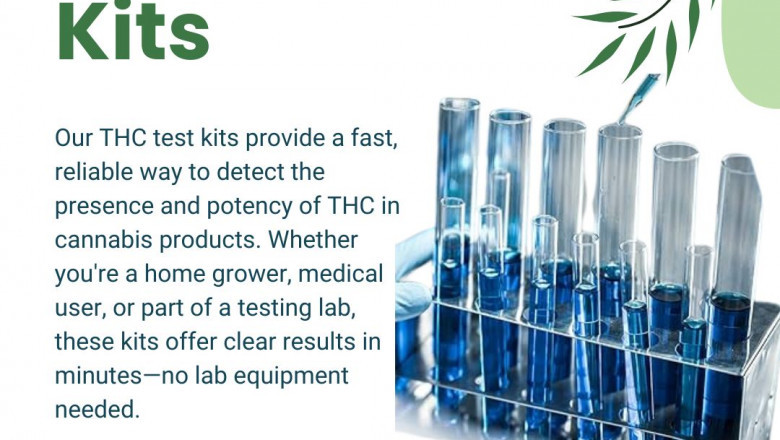 Kits

Our THC test kits provide a fast, reliable way to detect the presence and potency of THC in cannabis products. Whether you're a home grower, medical user, or part of a testing lab, these kits offer clear results in minutes—no lab equipment needed.